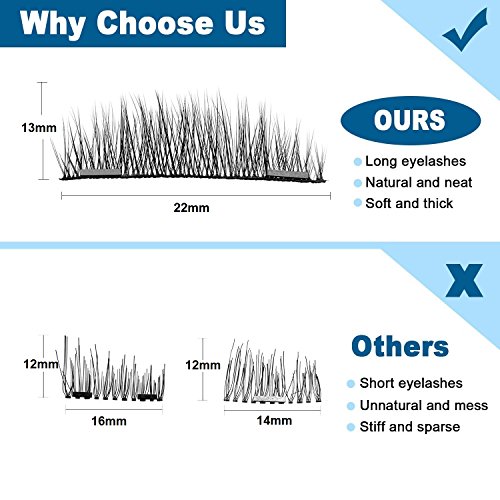 Why Choose Us

13mm

22mm

OURS

Long eyelashes
Natural and neat
Soft and thick

X

12mm

16mm

12mm

14mm

Others

Short eyelashes
Unnatural and mess
Stiff and sparse